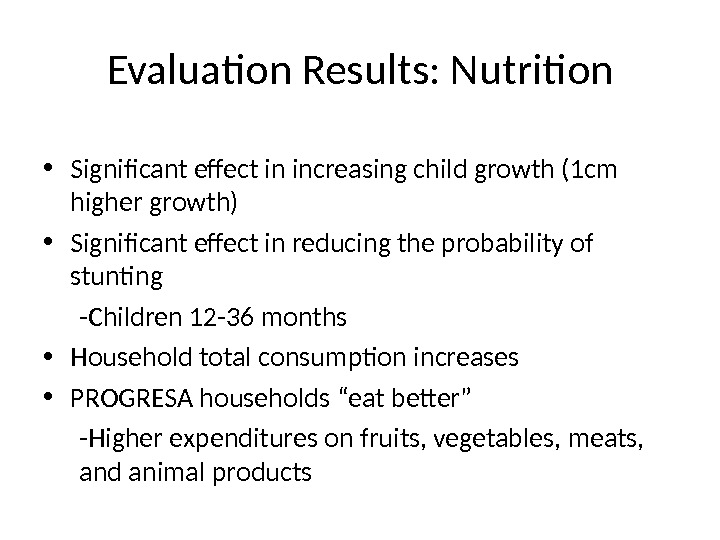 Evaluation Results: Nutrition

• Significant effect in increasing child growth (1cm higher growth)

• Significant effect in reducing the probability of stunting

-Children 12-36 months

• Household total consumption increases

• PROGRESA households “eat better”

-Higher expenditures on fruits, vegetables, meats, and animal products